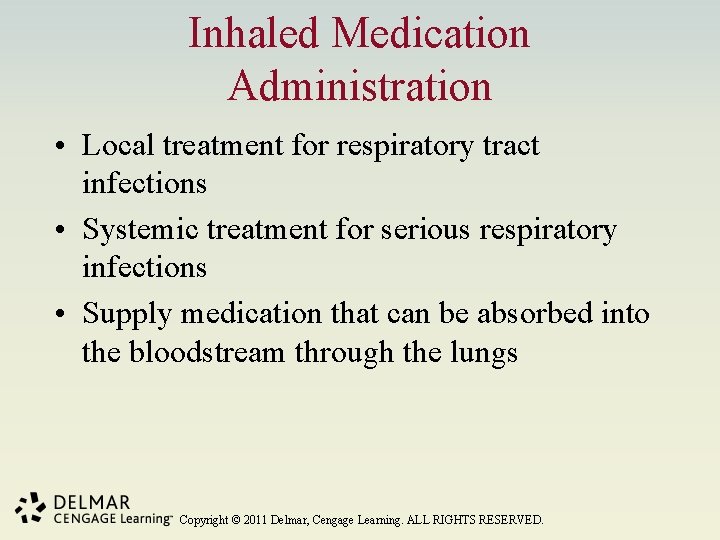 Inhaled Medication Administration

• Local treatment for respiratory tract infections
• Systemic treatment for serious respiratory infections
• Supply medication that can be absorbed into the bloodstream through the lungs

DELMAR
CENGAGE Learning™ Copyright © 2011 Delmar, Cengage Learning. ALL RIGHTS RESERVED.